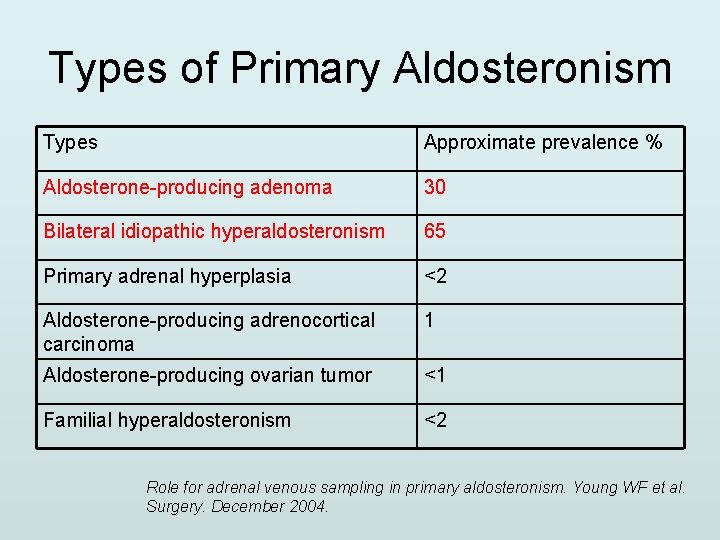 Types of Primary Aldosteronism

| Types | Approximate prevalence % |
|---|---|
| Aldosterone-producing adenoma | 30 |
| Bilateral idiopathic hyperaldosteronism | 65 |
| Primary adrenal hyperplasia | <2 |
| Aldosterone-producing adrenocortical carcinoma | 1 |
| Aldosterone-producing ovarian tumor | <1 |
| Familial hyperaldosteronism | <2 |

Role for adrenal venous sampling in primary aldosteronism. Young WF et al. Surgery. December 2004.